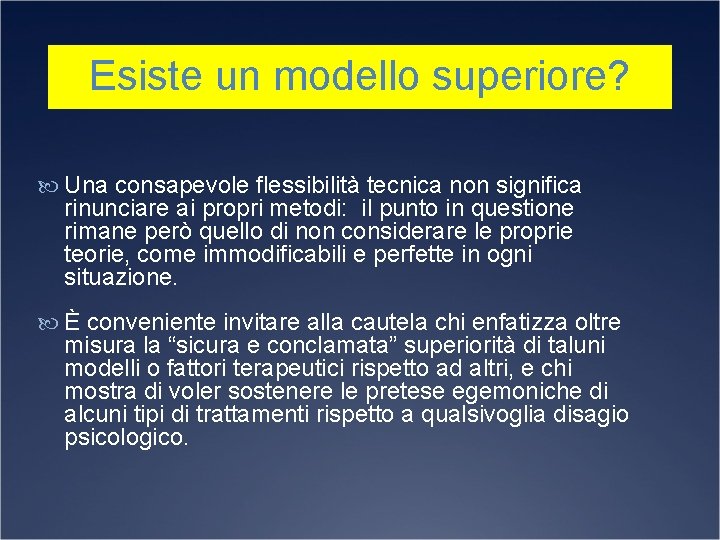 Esiste un modello superiore?

Una consapevole flessibilità tecnica non significa rinunciare ai propri metodi:  il punto in questione rimane però quello di non considerare le proprie teorie, come immodificabili e perfette in ogni situazione.

È conveniente invitare alla cautela chi enfatizza oltre misura la “sicura e conclamata” superiorità di taluni modelli o fattori terapeutici rispetto ad altri, e chi mostra di voler sostenere le pretese egemoniche di alcuni tipi di trattamenti rispetto a qualsivoglia disagio psicologico.